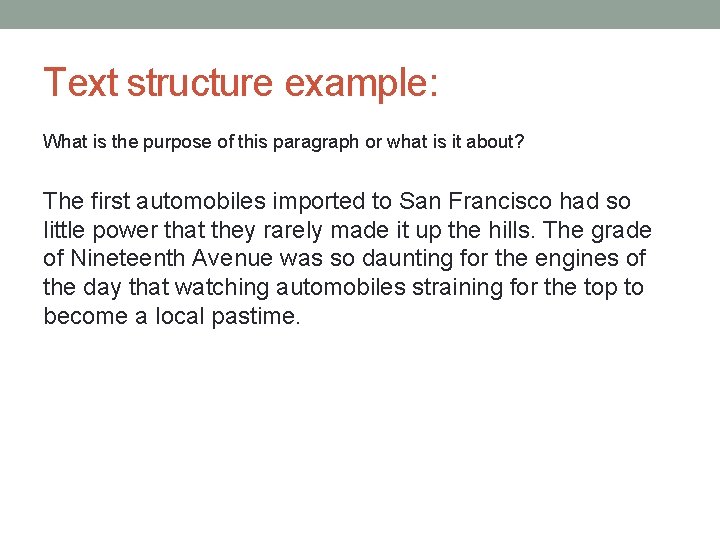 Text structure example:

What is the purpose of this paragraph or what is it about?

The first automobiles imported to San Francisco had so little power that they rarely made it up the hills. The grade of Nineteenth Avenue was so daunting for the engines of the day that watching automobiles straining for the top to become a local pastime.